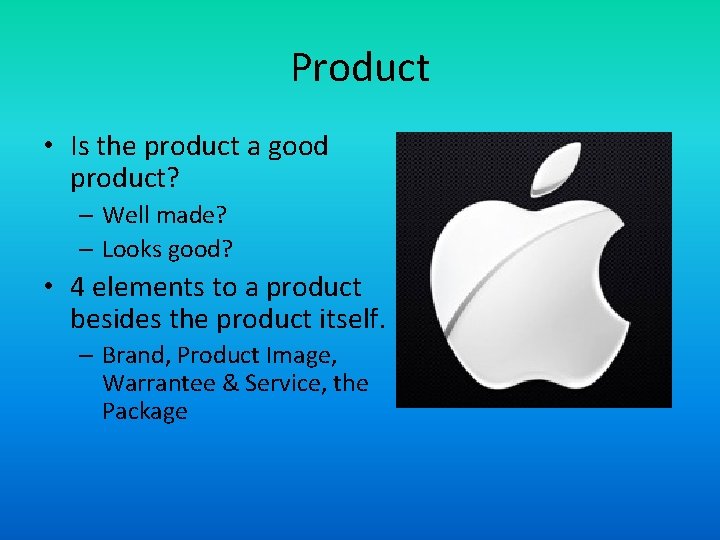 Product

• Is the product a good product?
– Well made?
– Looks good?

• 4 elements to a product besides the product itself.
– Brand, Product Image, Warrantee & Service, the Package